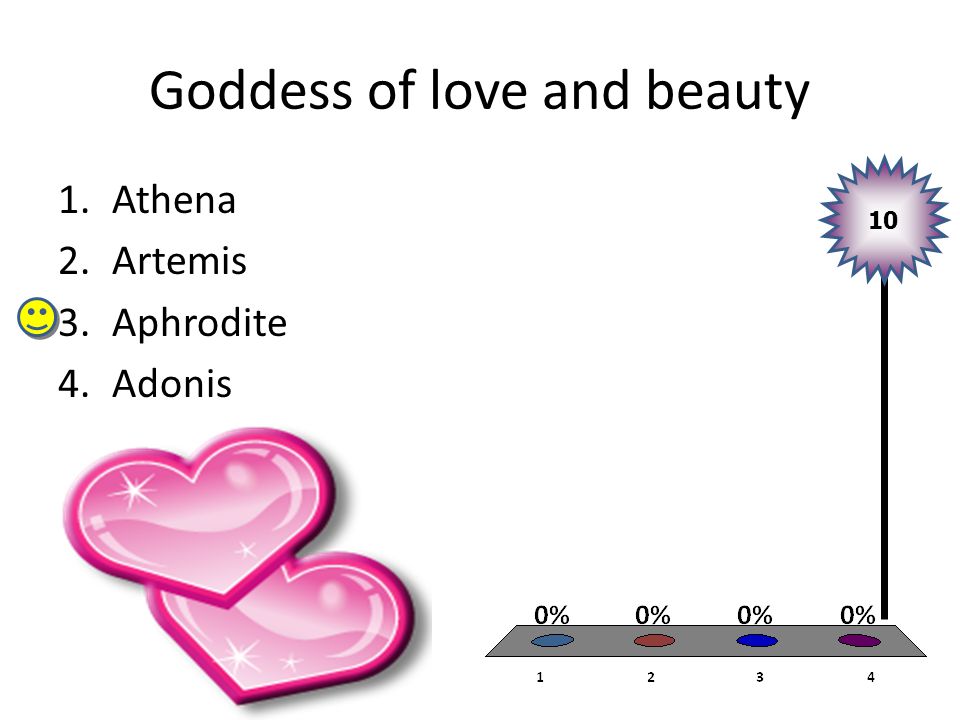 Goddess of love and beauty

1. Athena
2. Artemis
3. Aphrodite
4. Adonis

10

0% 0% 0% 0%

1 2 3 4